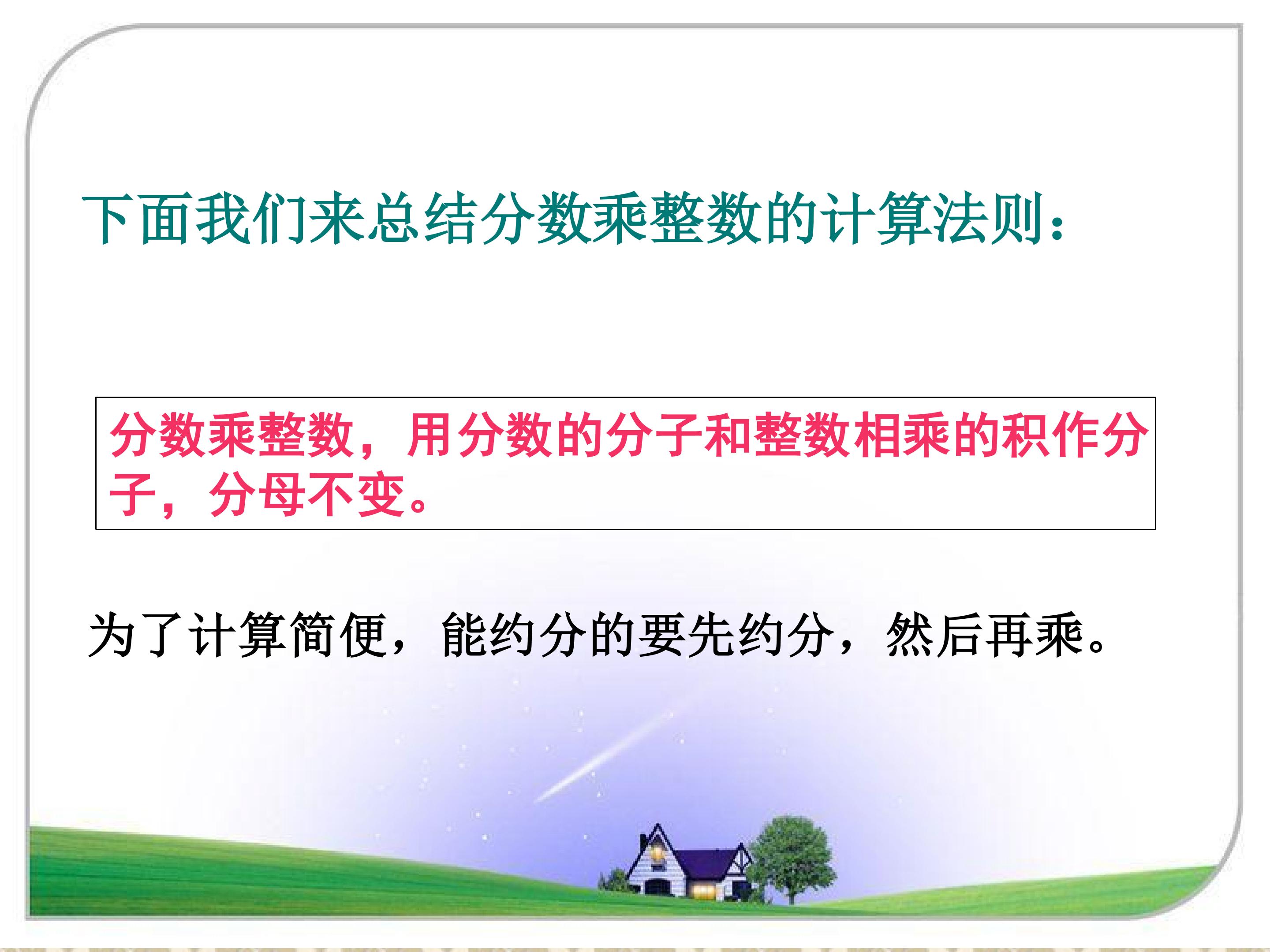 下面我们来总结分数乘整数的计算法则：

分数乘整数，用分数的分子和整数相乘的积作分子，分母不变。

为了计算简便，能约分的要先约分，然后再乘。